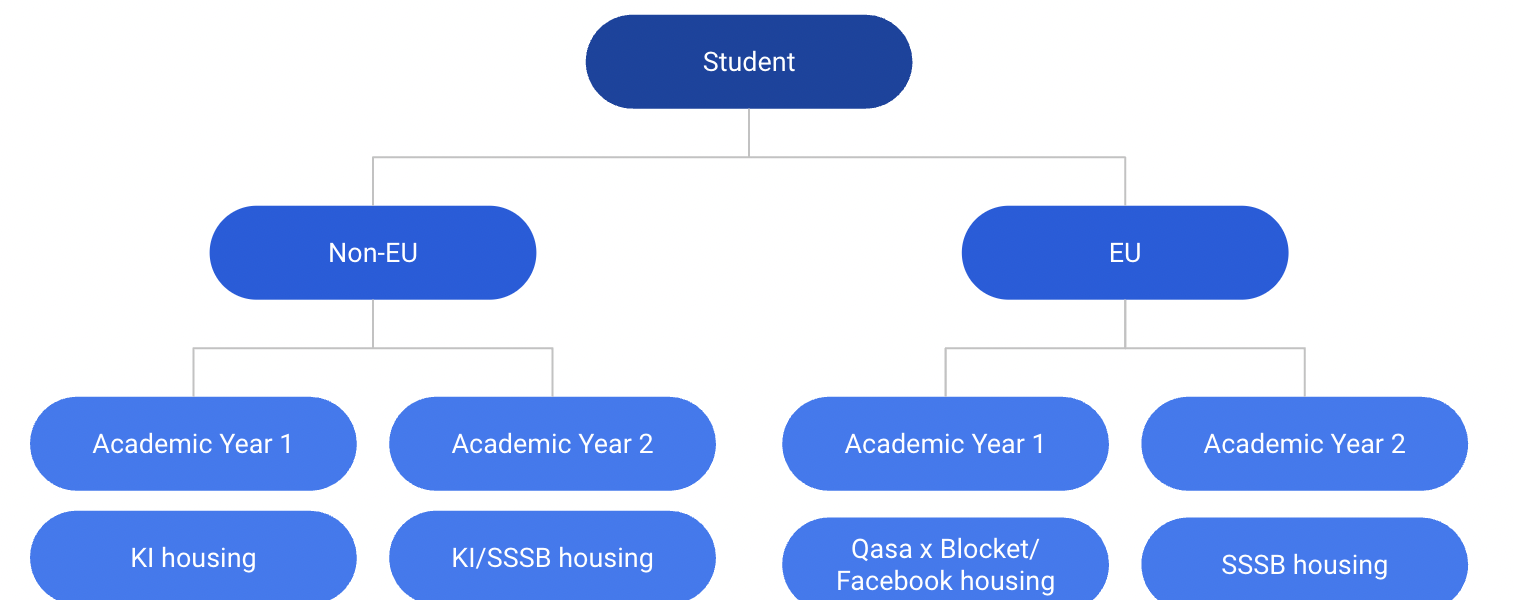 Student

Non-EU

EU

Academic Year 1

Academic Year 2

Academic Year 1

Academic Year 2

KI housing

KI/SSSB housing

Qasa x Blocket/ Facebook housing

SSSB housing